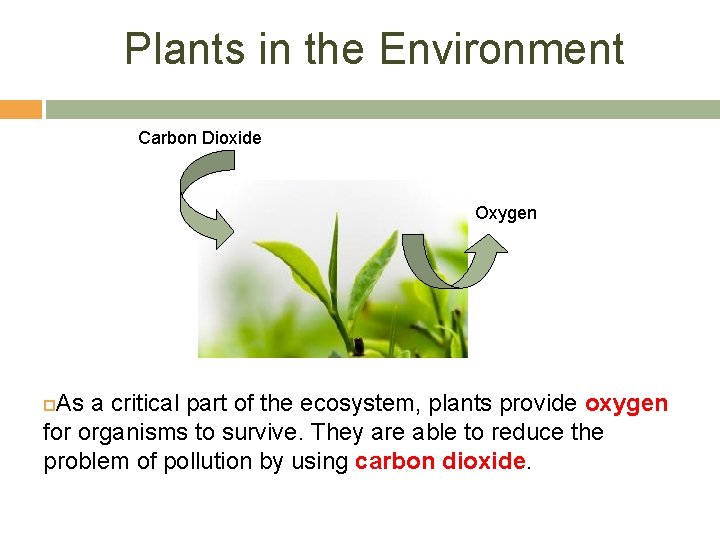 Plants in the Environment

Carbon Dioxide

Oxygen

As a critical part of the ecosystem, plants provide oxygen for organisms to survive. They are able to reduce the problem of pollution by using carbon dioxide.